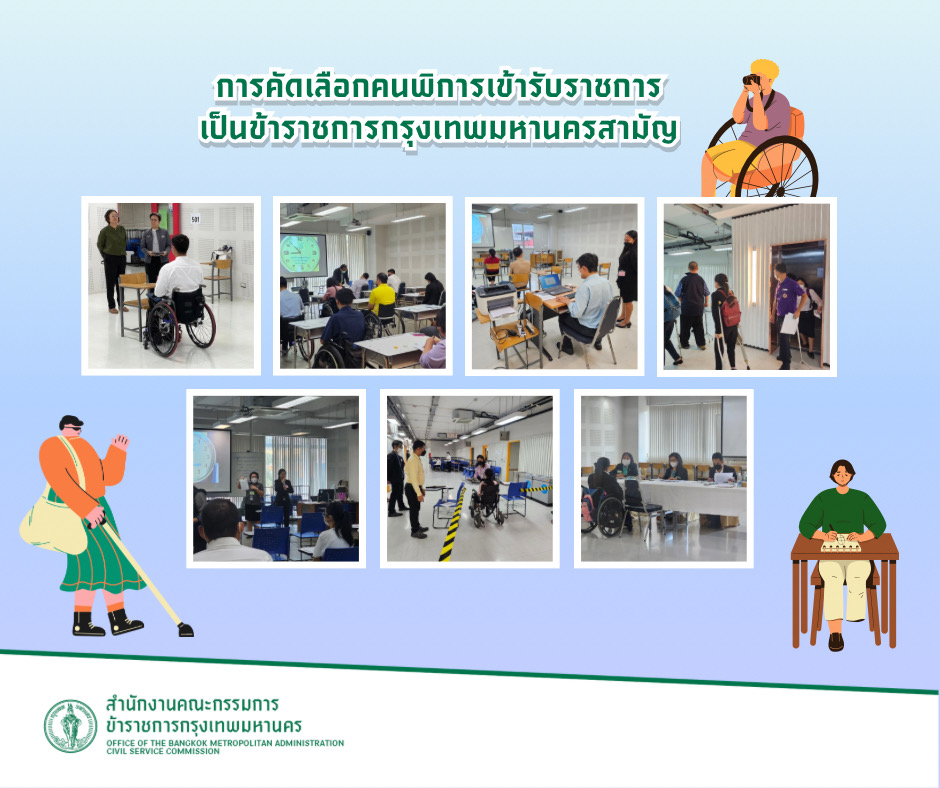 การคัดเลือกคนพิการเข้ารับราชการ
เป็นข้าราชการกรุงเทพมหานครสามัญ

501

สำนักงานคณะกรรมการ
ข้าราชการกรุงเทพมหานคร
OFFICE OF THE BANGKOK METROPOLITAN ADMINISTRATION
CIVIL SERVICE COMMISSION